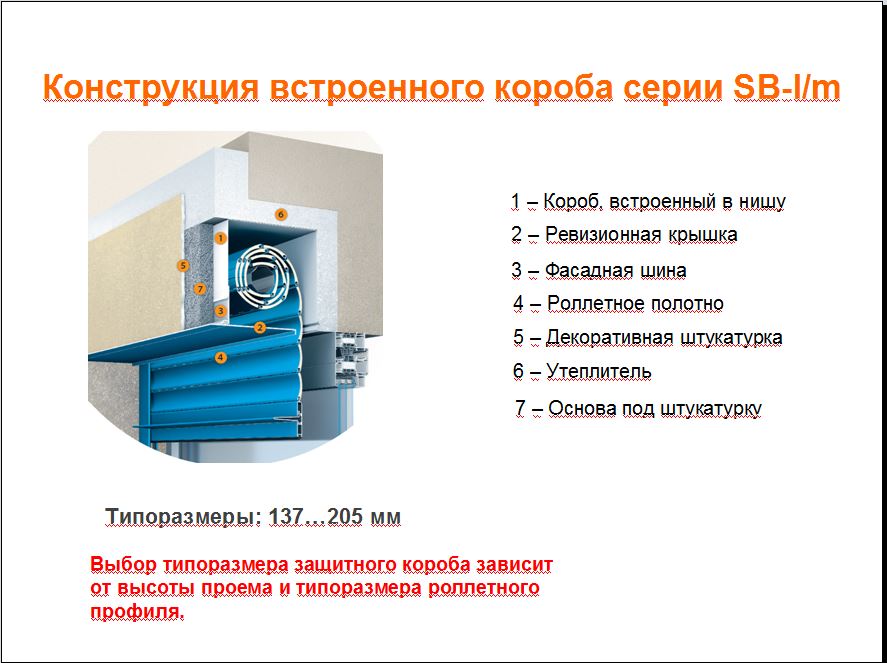 Конструкция встроенного короба серии SB-I/m

6
1
5
7
3
2
4

1 – Короб, встроенный в нишу
2 – Ревизионная крышка
3 – Фасадная шина
4 – Роллетное полотно
5 – Декоративная штукатурка
6 – Утеплитель
7 – Основа под штукатурку

Типоразмеры: 137…205 мм

Выбор типоразмера защитного короба зависит от высоты проема и типоразмера роллетного профиля.